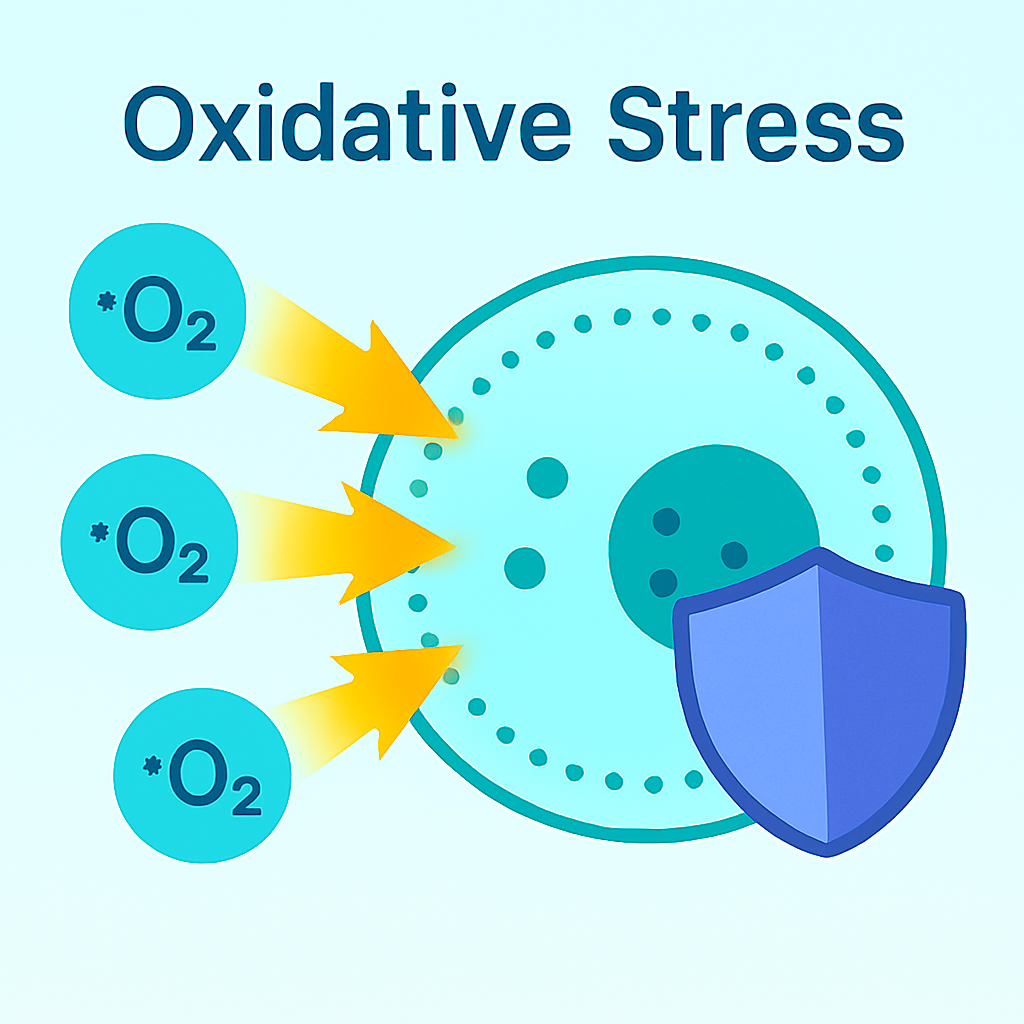 Oxidative Stress

$^{*}O_2$

$^{*}O_2$

$^{*}O_2$